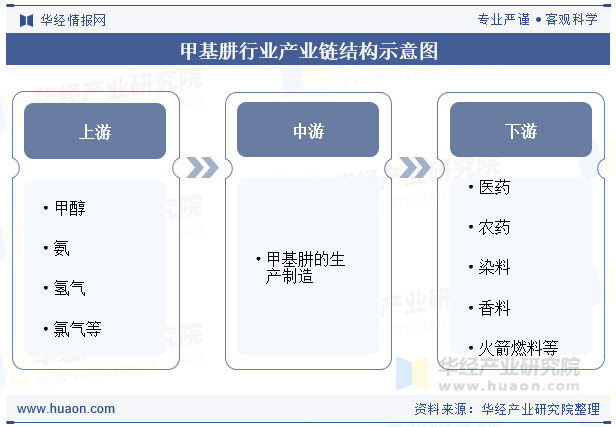 华经情报网

专业严谨 • 客观科学

甲基肼行业产业链结构示意图

上游

• 甲醇

• 氨

• 氢气

• 氯气等

中游

• 甲基肼的生产制造

下游

• 医药

• 农药

• 染料

• 香料

• 火箭燃料等

华经产业研究院
www.huaon.com

www.huaon.com

资料来源：华经产业研究院整理